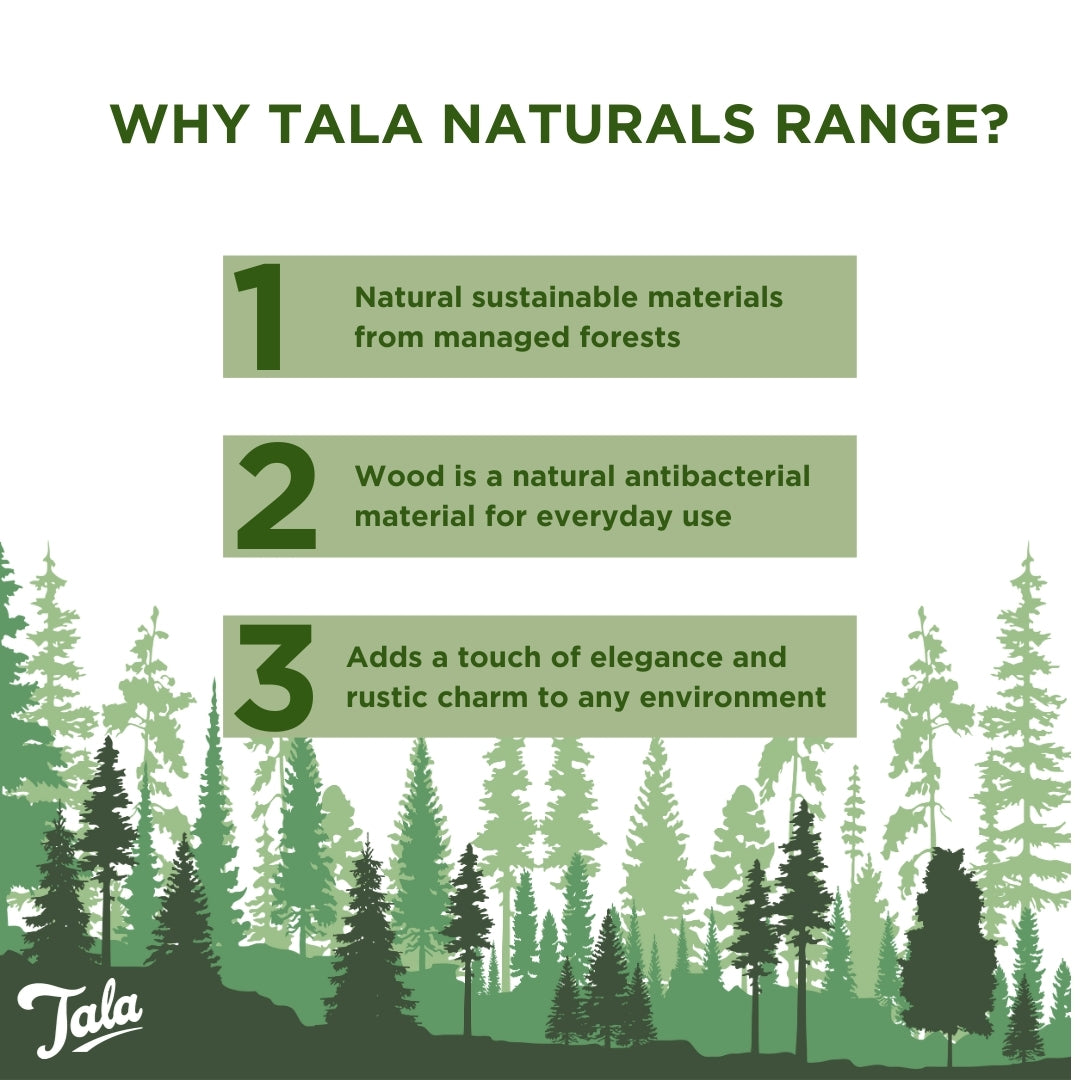 WHY TALA NATURALS RANGE?

1 Natural sustainable materials from managed forests

2 Wood is a natural antibacterial material for everyday use

3 Adds a touch of elegance and rustic charm to any environment

Tala